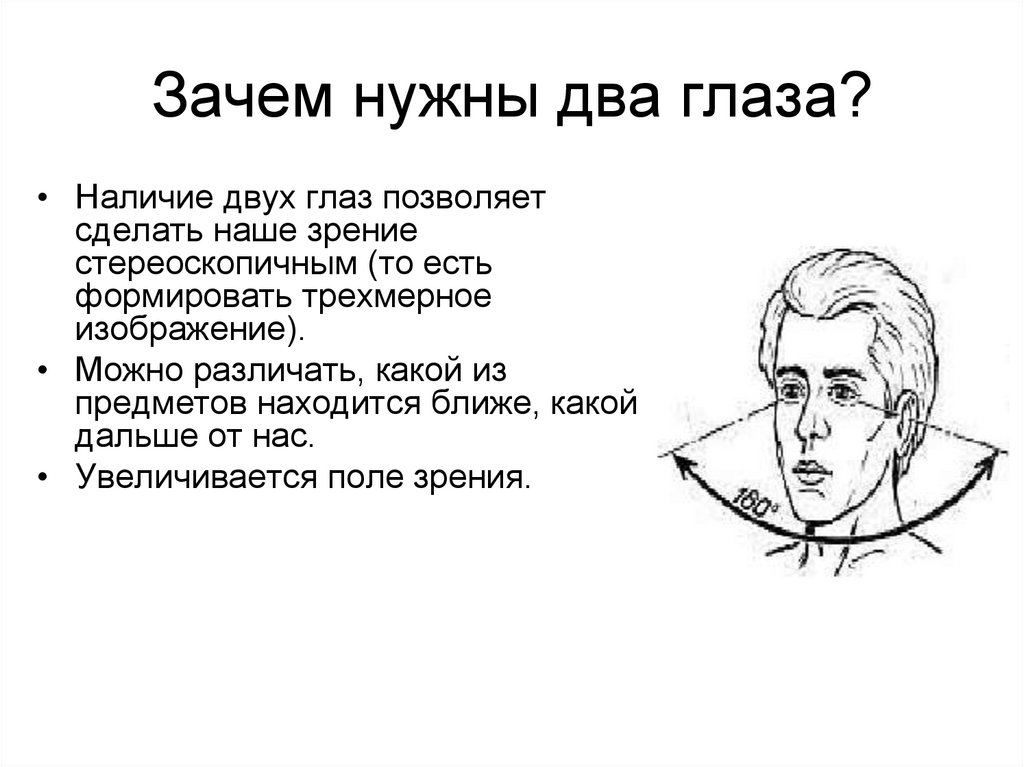 Зачем нужны два глаза?

• Наличие двух глаз позволяет сделать наше зрение стереоскопичным (то есть формировать трехмерное изображение).
• Можно различать, какой из предметов находится ближе, какой дальше от нас.
• Увеличивается поле зрения.

180°